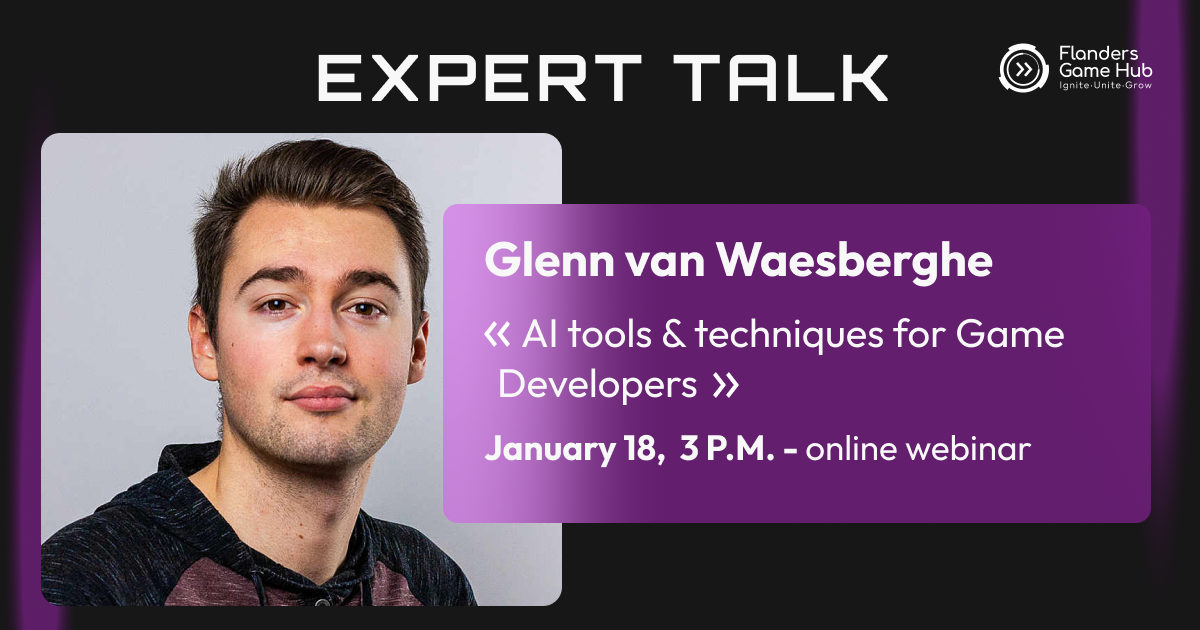 EXPERT TALK

Flanders Game Hub
Ignite·Unite·Grow

Glenn van Waesberghe

« AI tools & techniques for Game Developers »

January 18, 3 P.M. - online webinar